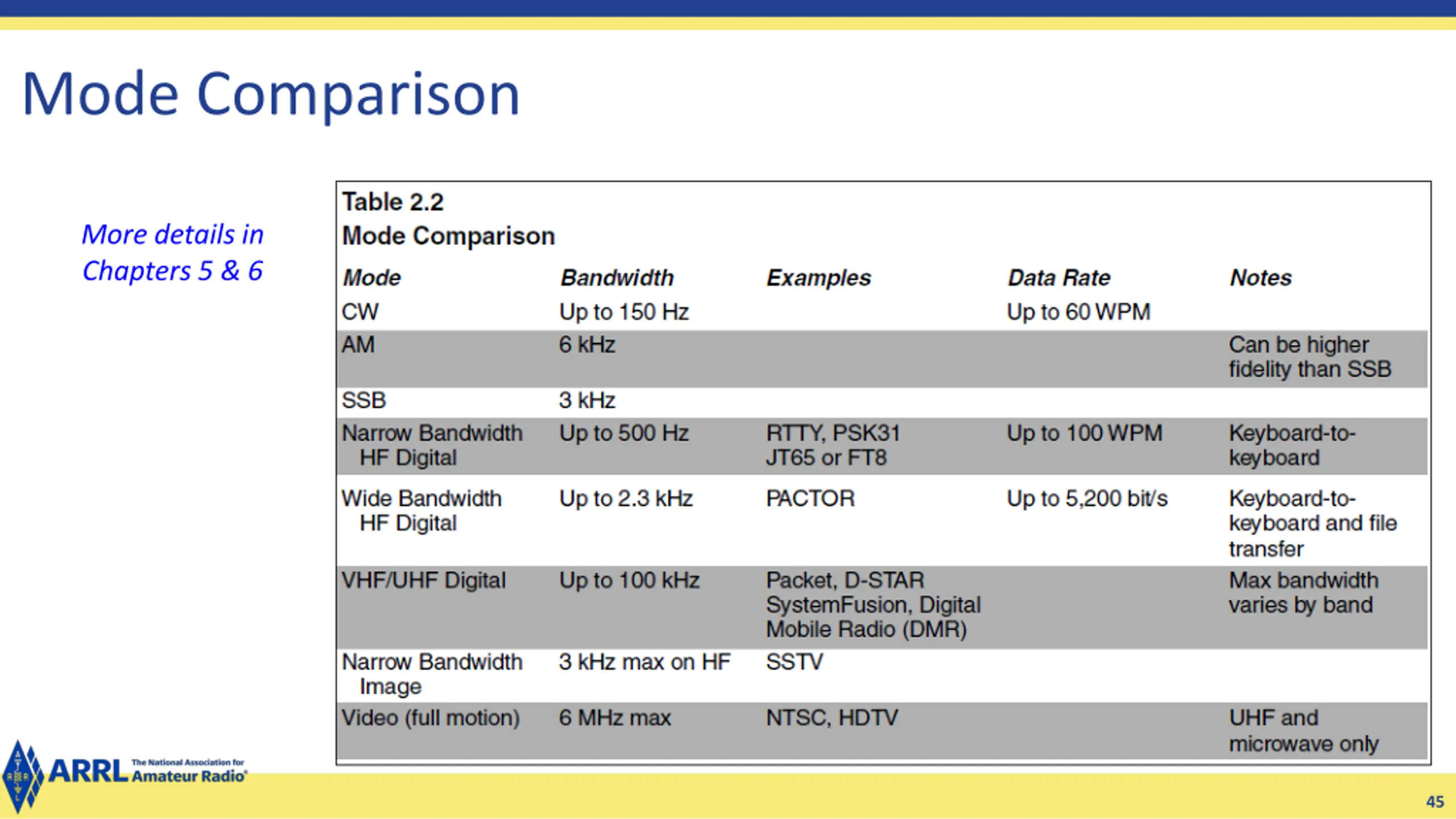 Mode Comparison

More details in Chapters 5 & 6

Table 2.2
Mode Comparison

| Mode | Bandwidth | Examples | Data Rate | Notes |
|---|---|---|---|---|
| CW | Up to 150 Hz | | Up to 60 WPM | |
| AM | 6 kHz | | | Can be higher fidelity than SSB |
| SSB | 3 kHz | | | |
| Narrow Bandwidth HF Digital | Up to 500 Hz | RTTY, PSK31 JT65 or FT8 | Up to 100 WPM | Keyboard-to-keyboard |
| Wide Bandwidth HF Digital | Up to 2.3 kHz | PACTOR | Up to 5,200 bit/s | Keyboard-to-keyboard and file transfer |
| VHF/UHF Digital | Up to 100 kHz | Packet, D-STAR SystemFusion, Digital Mobile Radio (DMR) | | Max bandwidth varies by band |
| Narrow Bandwidth Image | 3 kHz max on HF | SSTV | | |
| Video (full motion) | 6 MHz max | NTSC, HDTV | | UHF and microwave only |

ARRL The National Association for Amateur Radio®

45